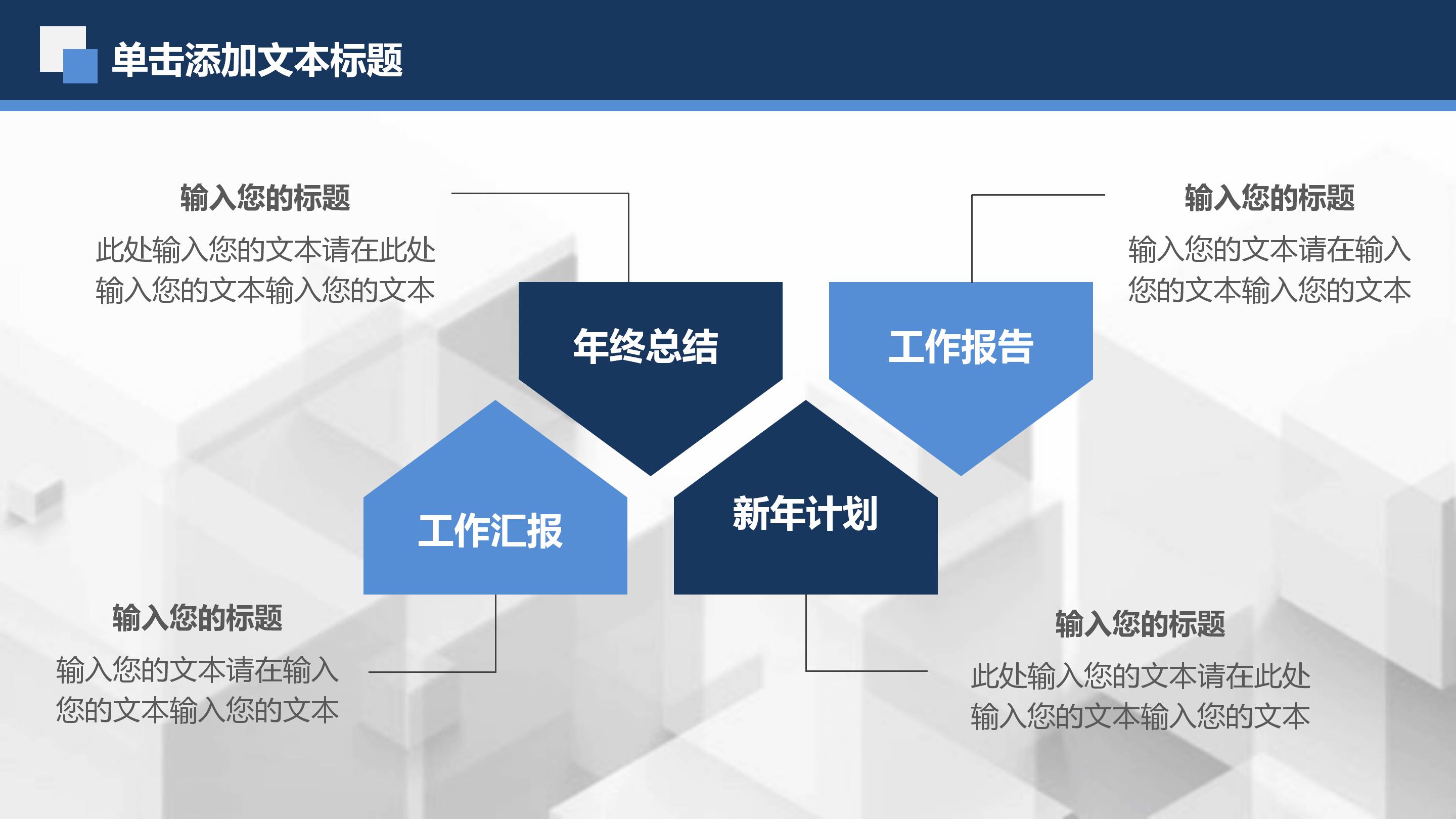 单击添加文本标题

输入您的标题

此处输入您的文本请在此处输入您的文本输入您的文本

输入您的标题

输入您的文本请在输入您的文本输入您的文本

年终总结

工作报告

工作汇报

新年计划

输入您的标题

输入您的文本请在输入您的文本输入您的文本

输入您的标题

此处输入您的文本请在此处输入您的文本输入您的文本